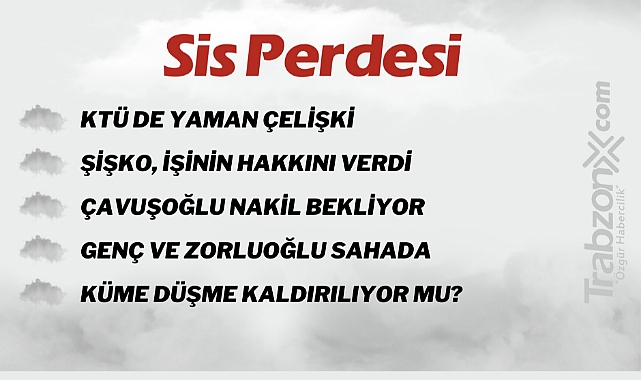 Sis Perdesi

KTÜ DE YAMAN ÇELİŞKİ

ŞİŞKO, İŞİNİN HAKKINI VERDİ

ÇAVUŞOĞLU NAKİL BEKLİYOR

GENÇ VE ZORLUOĞLU SAHADA

KÜME DÜŞME KALDIRILIYOR MU?

TrabzonX.com
"Özgür Habercilik"